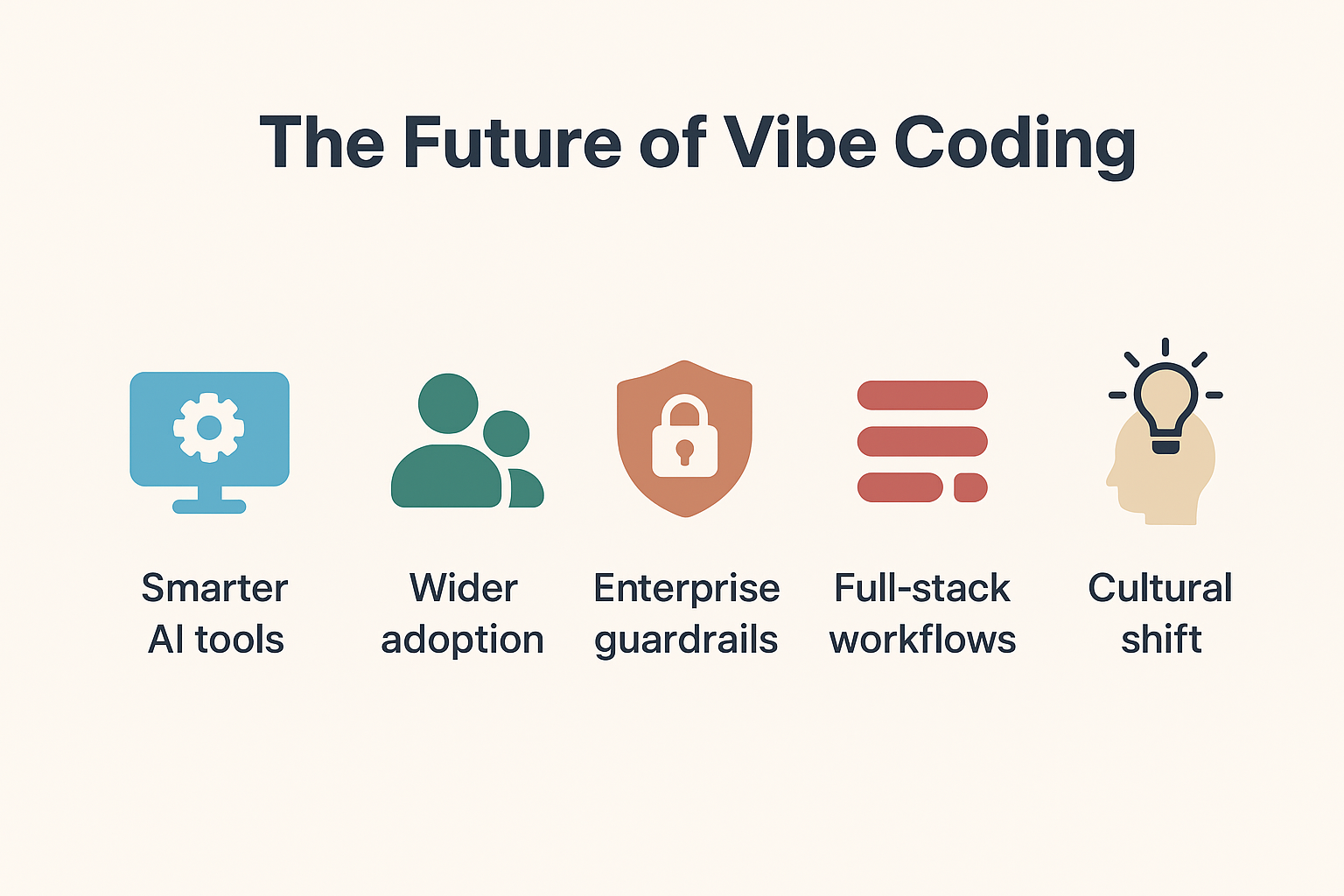 The Future of Vibe Coding

Smarter AI tools

Wider adoption

Enterprise guardrails

Full-stack workflows

Cultural shift